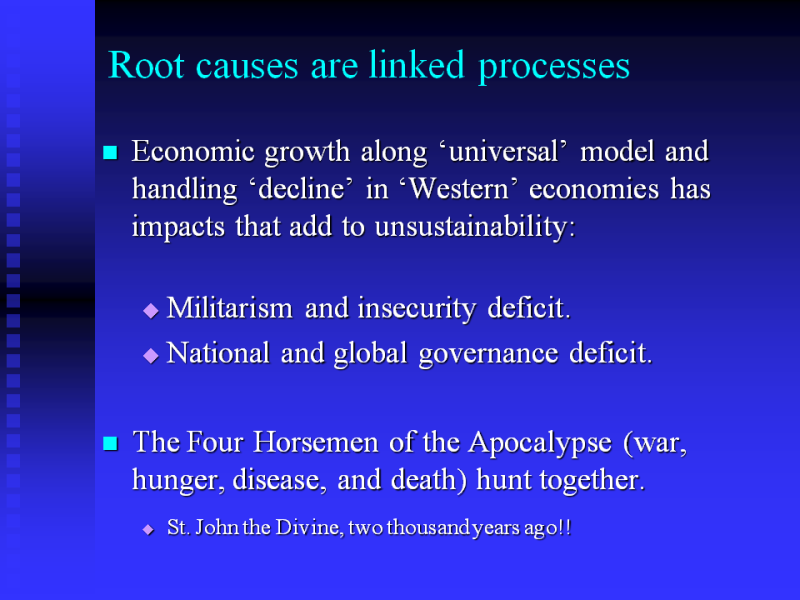 Root causes are linked processes

Economic growth along ‘universal’ model and handling ‘decline’ in ‘Western’ economies has impacts that add to unsustainability:

Militarism and insecurity deficit.

National and global governance deficit.

The Four Horsemen of the Apocalypse (war, hunger, disease, and death) hunt together.

St. John the Divine, two thousand years ago!!